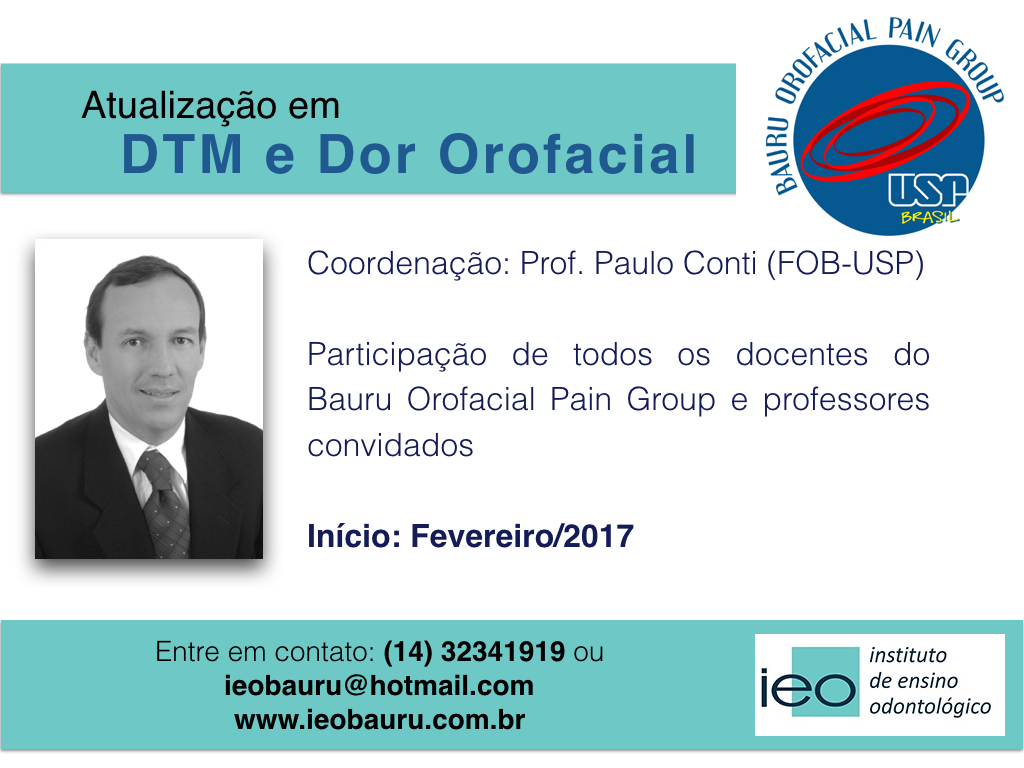 Atualização em
DTM e Dor Orofacial

BAURU OROFACIAL PAIN GROUP
USP
BRASIL

Coordenação: Prof. Paulo Conti (FOB-USP)

Participação de todos os docentes do Bauru Orofacial Pain Group e professores convidados

Início: Fevereiro/2017

Entre em contato: (14) 32341919 ou
ieobauru@hotmail.com
www.ieobauru.com.br

ieo
instituto
de ensino
odontológico